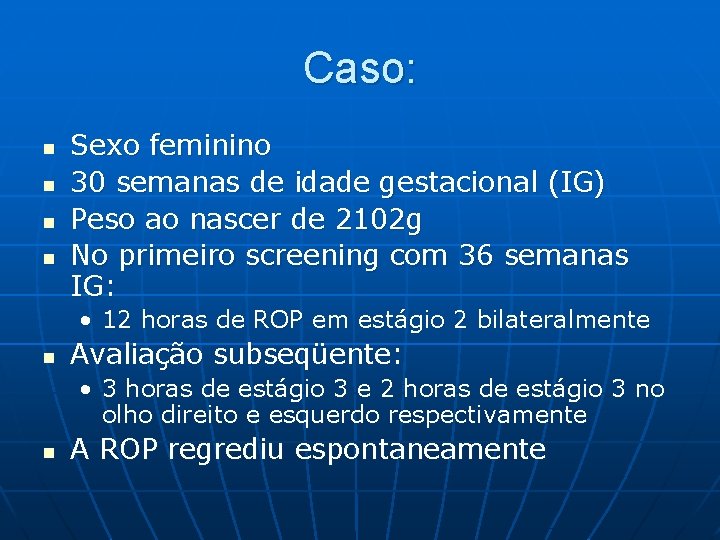 Caso:

- Sexo feminino
- 30 semanas de idade gestacional (IG)
- Peso ao nascer de 2102g
- No primeiro screening com 36 semanas IG:
  - 12 horas de ROP em estágio 2 bilateralmente
- Avaliação subseqüente:
  - 3 horas de estágio 3 e 2 horas de estágio 3 no olho direito e esquerdo respectivamente
- A ROP regrediu espontaneamente